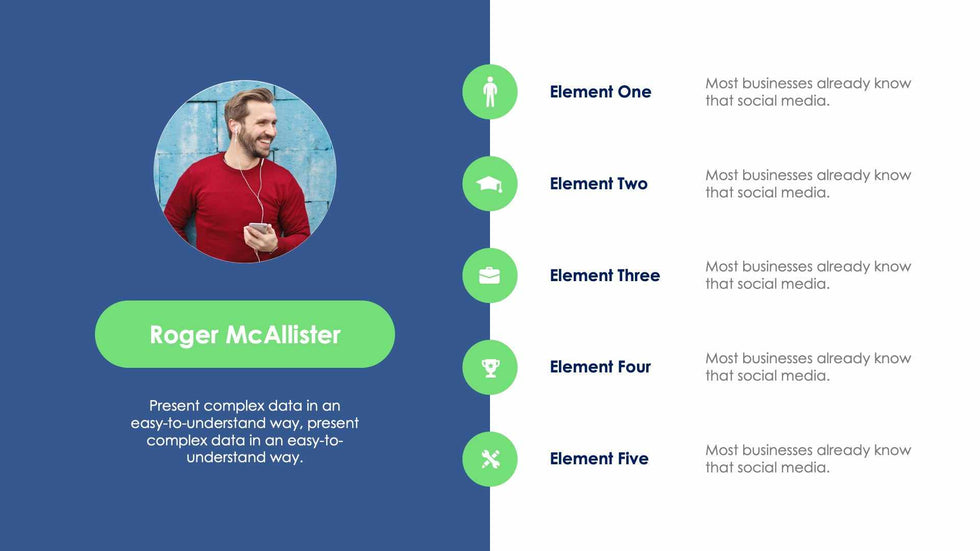 Roger McAllister

Present complex data in an easy-to-understand way, present complex data in an easy-to-understand way.

Element One

Most businesses already know that social media.

Element Two

Most businesses already know that social media.

Element Three

Most businesses already know that social media.

Element Four

Most businesses already know that social media.

Element Five

Most businesses already know that social media.